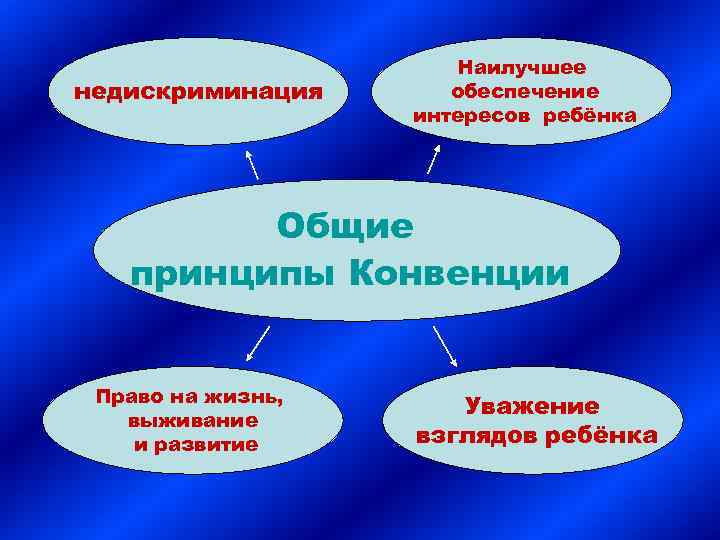 недискриминация

Наилучшее обеспечение интересов ребёнка

Общие принципы Конвенции

Право на жизнь, выживание и развитие

Уважение взглядов ребёнка